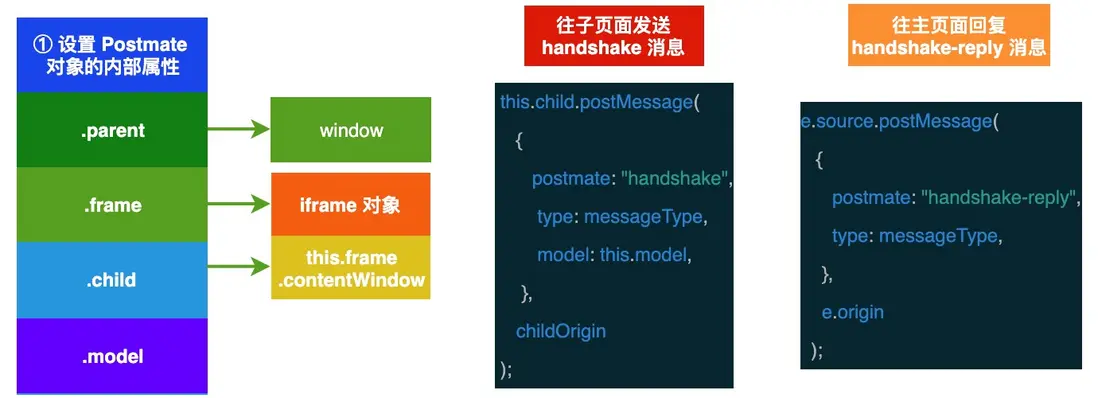 ① 设置 Postmate 对象的内部属性

.parent

.frame

.child

.model

window

iframe 对象

this.frame
.contentWindow

往子页面发送 handshake 消息

this.child.postMessage(
  {
    postmate: "handshake",
    type: messageType,
    model: this.model,
  },
  childOrigin
);

往主页面回复 handshake-reply 消息

e.source.postMessage(
  {
    postmate: "handshake-reply",
    type: messageType,
  },
  e.origin
);